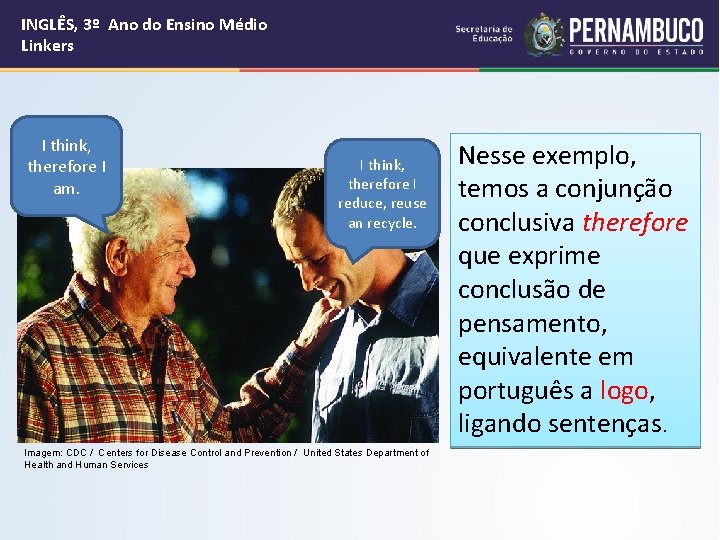 INGLÊS, 3º Ano do Ensino Médio
Linkers

Secretaria de Educação
PERNAMBUCO
GOVERNO DO ESTADO

I think, therefore I am.

I think, therefore I reduce, reuse an recycle.

Nesse exemplo, temos a conjunção conclusiva therefore que exprime conclusão de pensamento, equivalente em português a logo, ligando sentenças.

Imagem: CDC / Centers for Disease Control and Prevention / United States Department of Health and Human Services